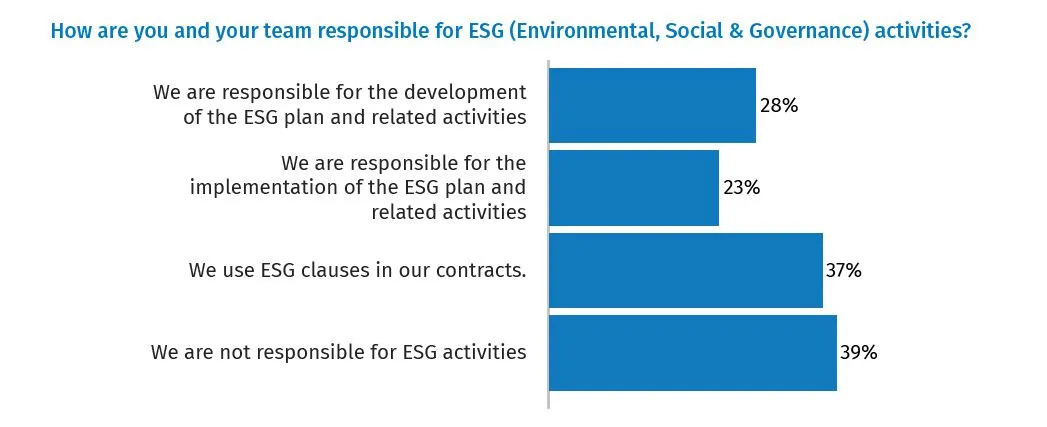 How are you and your team responsible for ESG (Environmental, Social & Governance) activities?

We are responsible for the development of the ESG plan and related activities
28%

We are responsible for the implementation of the ESG plan and related activities
23%

We use ESG clauses in our contracts.
37%

We are not responsible for ESG activities
39%